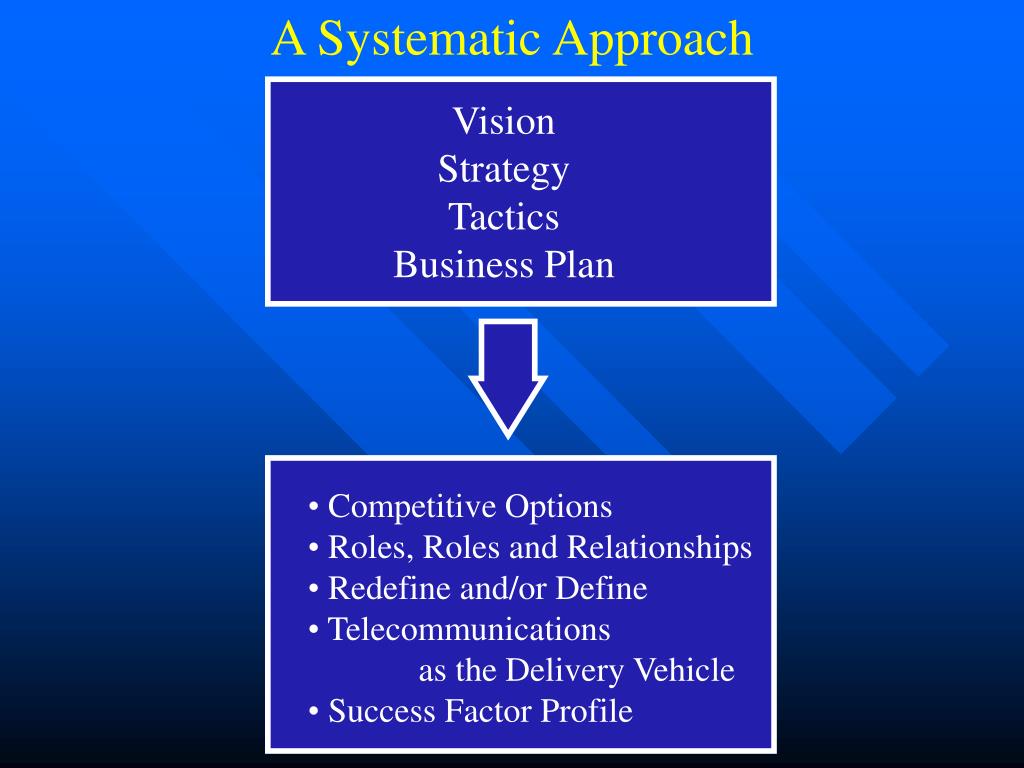 A Systematic Approach

Vision
Strategy
Tactics
Business Plan

• Competitive Options
• Roles, Roles and Relationships
• Redefine and/or Define
• Telecommunications as the Delivery Vehicle
• Success Factor Profile